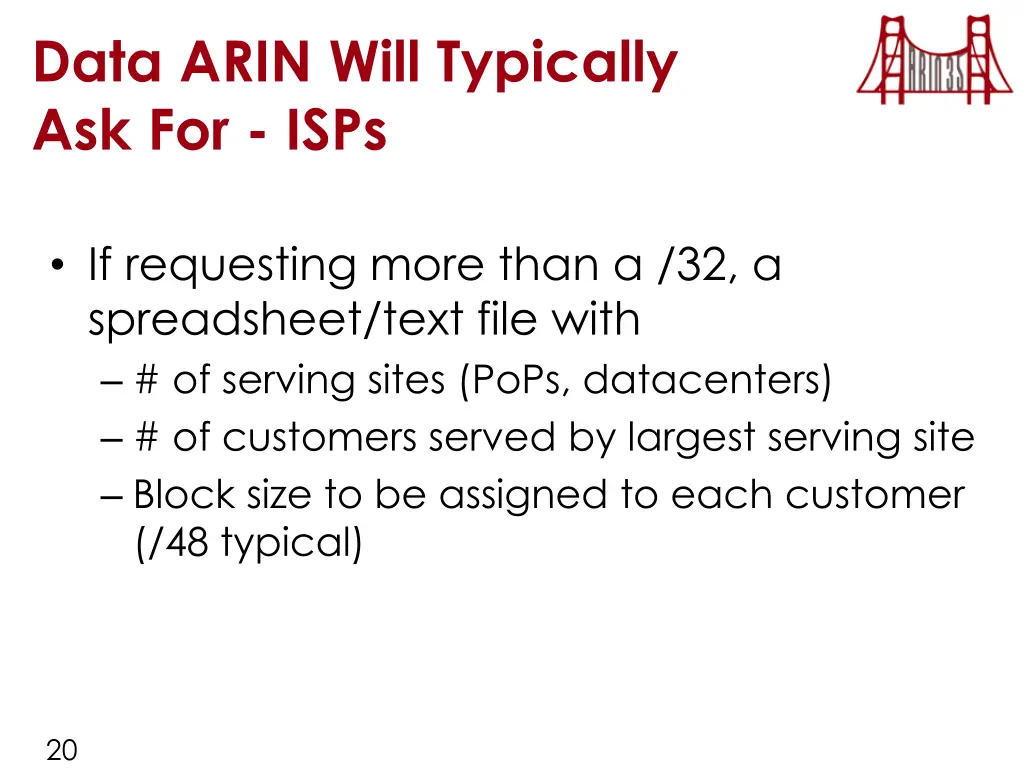 Data ARIN Will Typically Ask For - ISPs

ARIN 35

• If requesting more than a /32, a spreadsheet/text file with
– # of serving sites (PoPs, datacenters)
– # of customers served by largest serving site
– Block size to be assigned to each customer (/48 typical)

20